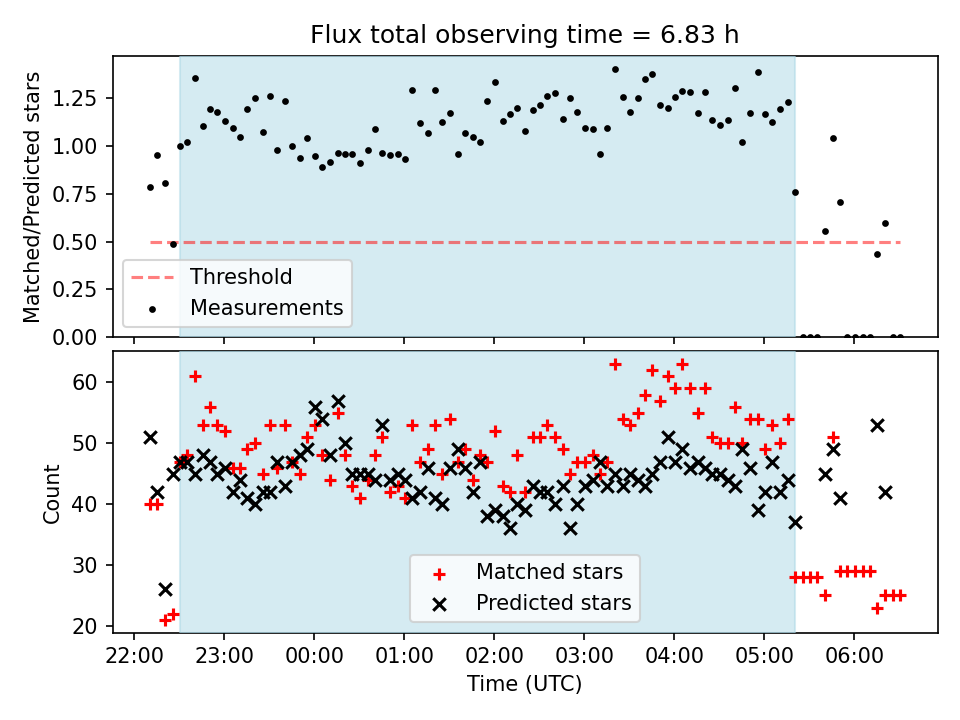 Flux total observing time = 6.83 h

Matched/Predicted stars

1.25
1.00
0.75
0.50
0.25
0.00

Threshold
Measurements

Count

60
50
40
30
20

Matched stars
Predicted stars

22:00
23:00
00:00
01:00
02:00
03:00
04:00
05:00
06:00

Time (UTC)